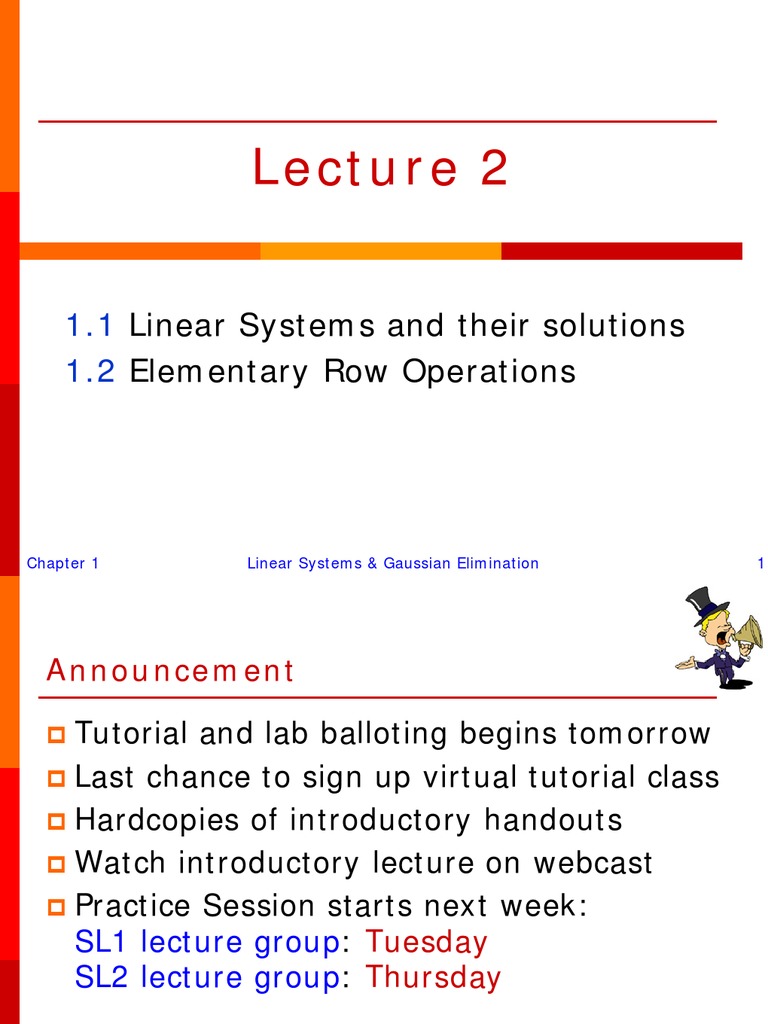 Lecture 2

1.1 Linear Systems and their solutions
1.2 Elementary Row Operations

Chapter 1 Linear Systems & Gaussian Elimination 1

Announcement

Tutorial and lab balloting begins tomorrow
Last chance to sign up virtual tutorial class
Hardcopies of introductory handouts
Watch introductory lecture on webcast
Practice Session starts next week:
SL1 lecture group: Tuesday
SL2 lecture group: Thursday